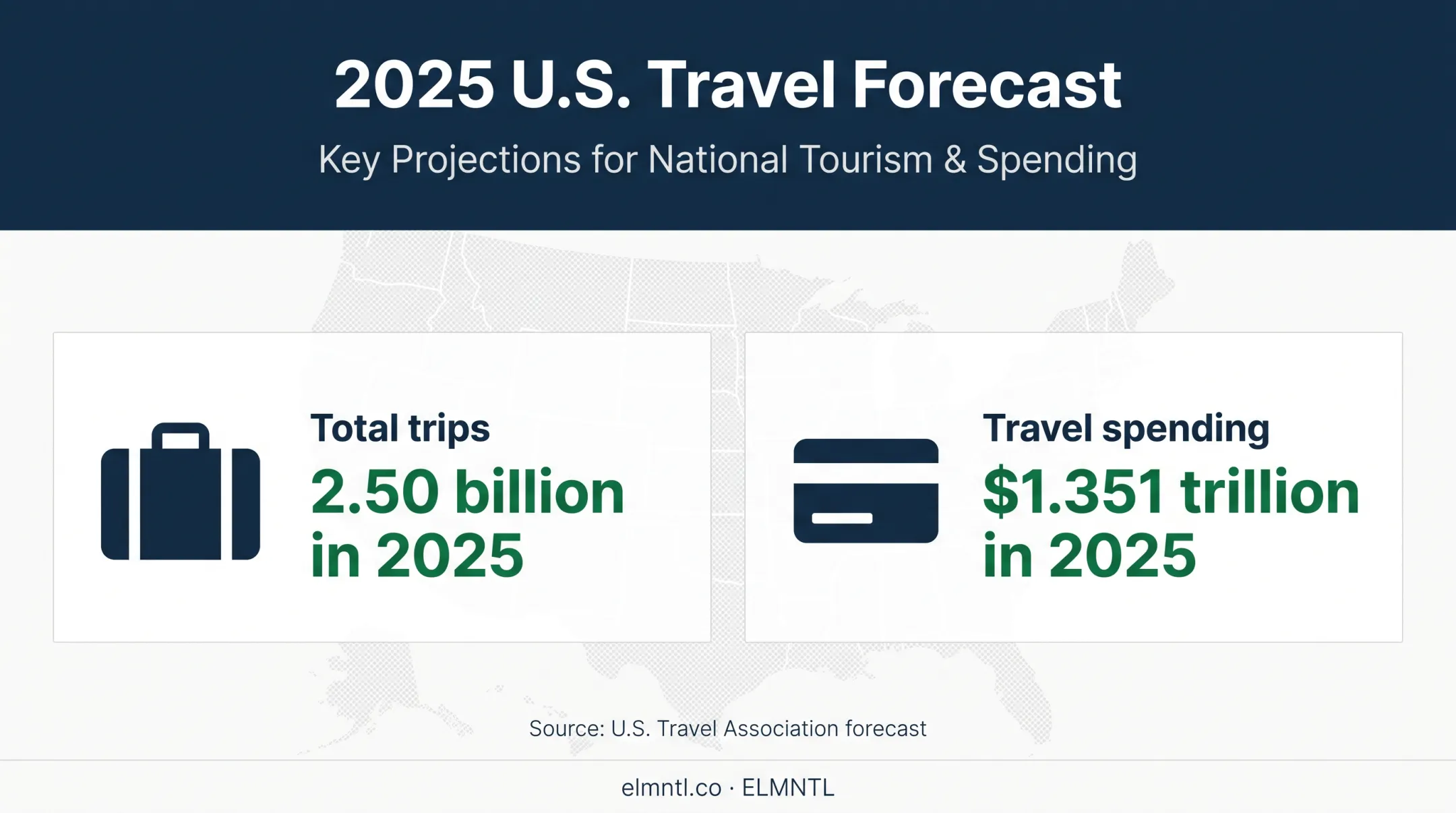 2025 U.S. Travel Forecast

Key Projections for National Tourism & Spending

Total trips

2.50 billion in 2025

Travel spending

$1.351 trillion in 2025

Source: U.S. Travel Association forecast

elmntl.co · ELMNTL